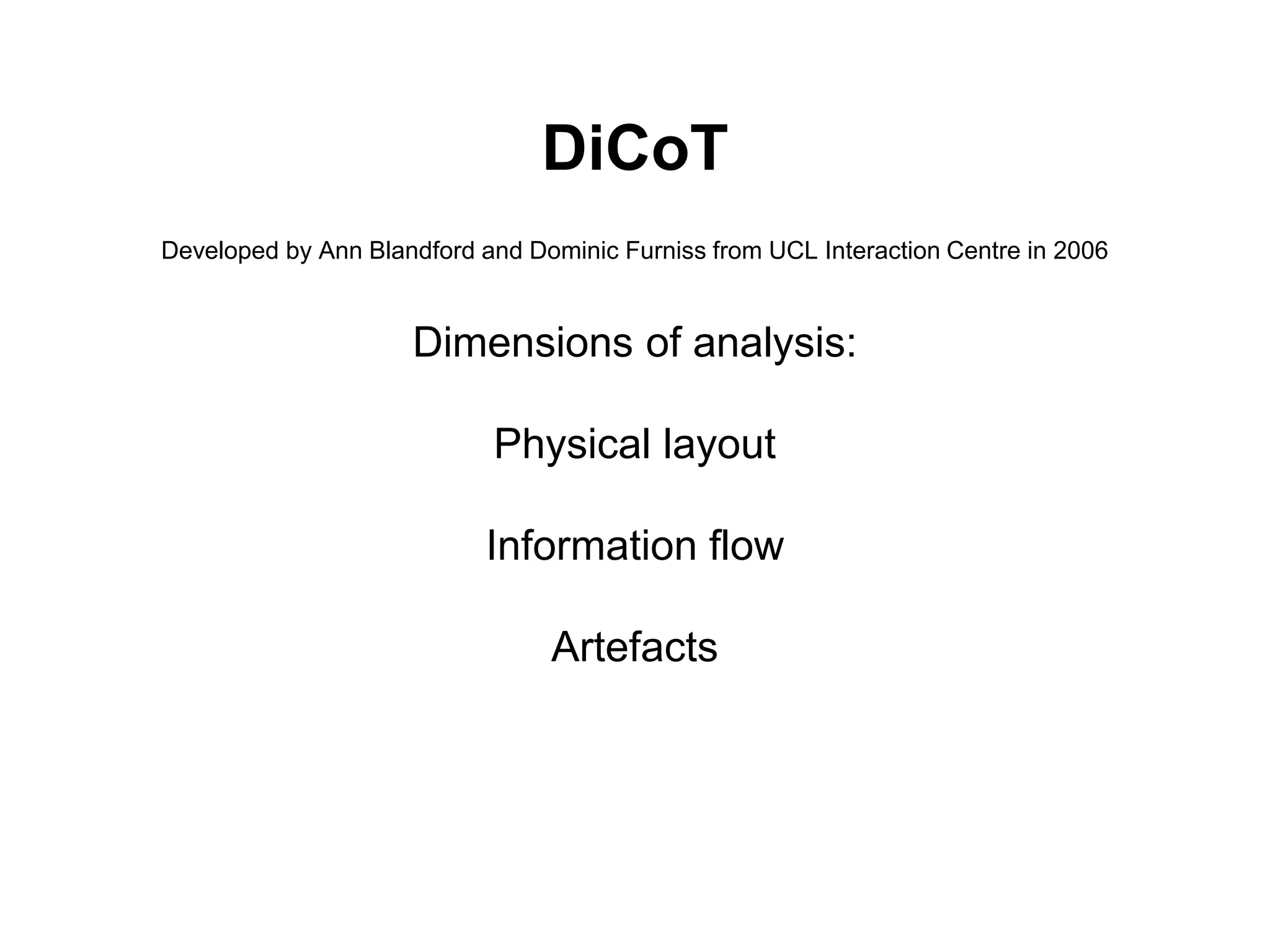 DiCoT

Developed by Ann Blandford and Dominic Furniss from UCL Interaction Centre in 2006

Dimensions of analysis:

Physical layout

Information flow

Artefacts